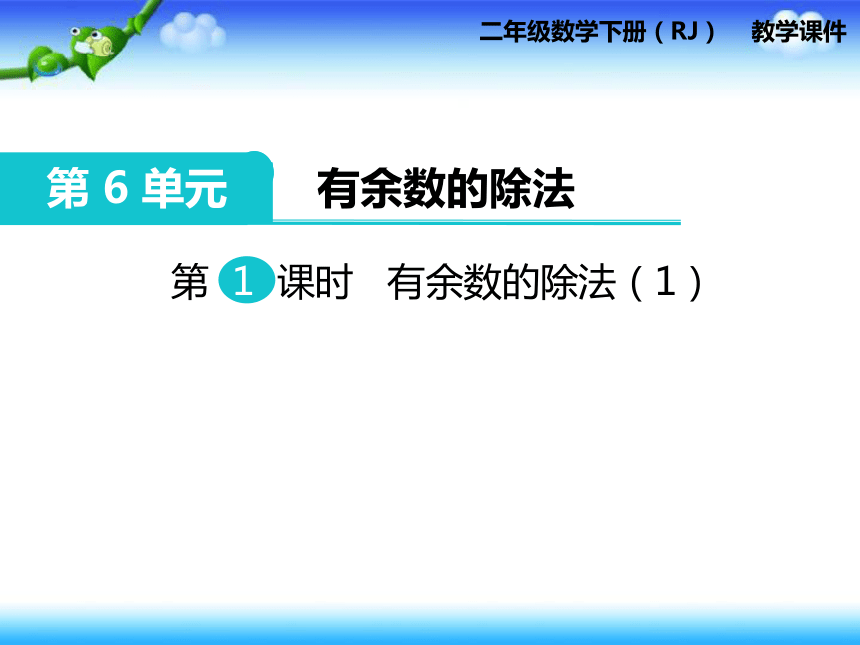 二年级数学下册（RJ）　教学课件

第 6 单元　有余数的除法

第 1 课时　有余数的除法（1）